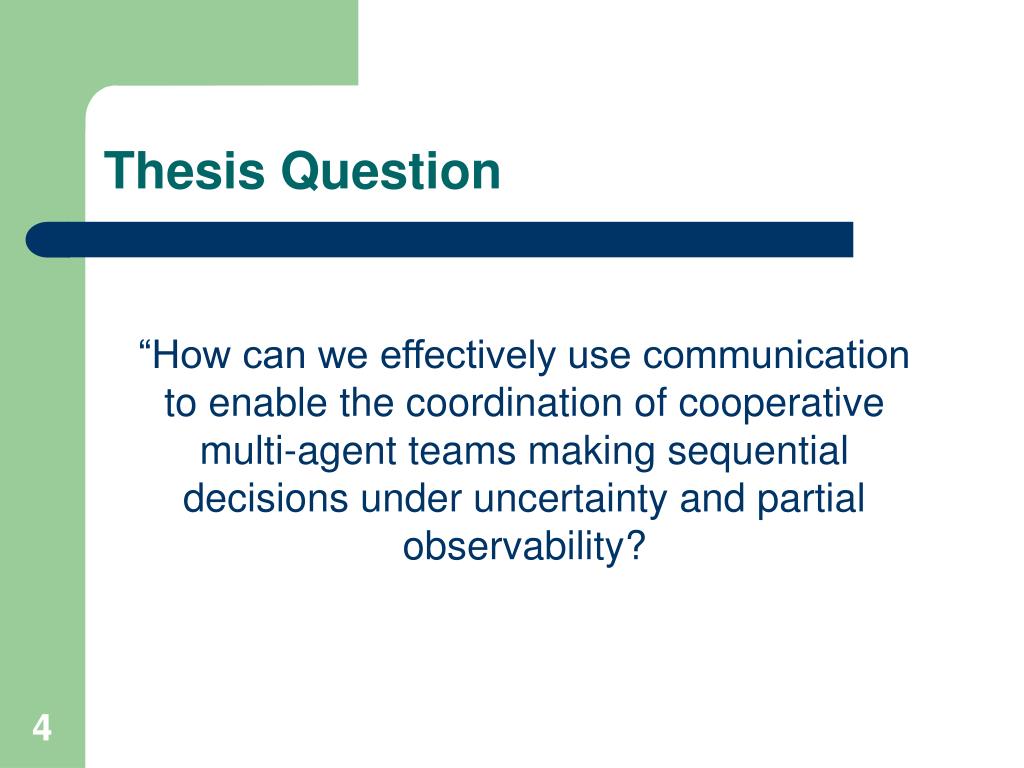 Thesis Question

“How can we effectively use communication to enable the coordination of cooperative multi-agent teams making sequential decisions under uncertainty and partial observability?

4